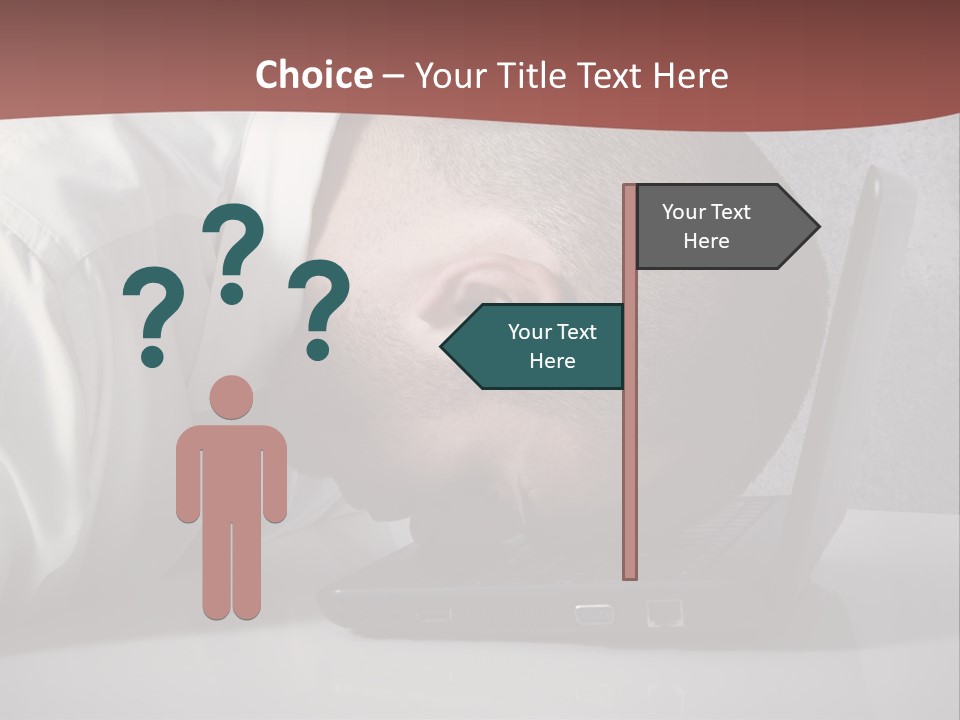 Choice – Your Title Text Here

? ? ?

Your Text Here

Your Text Here